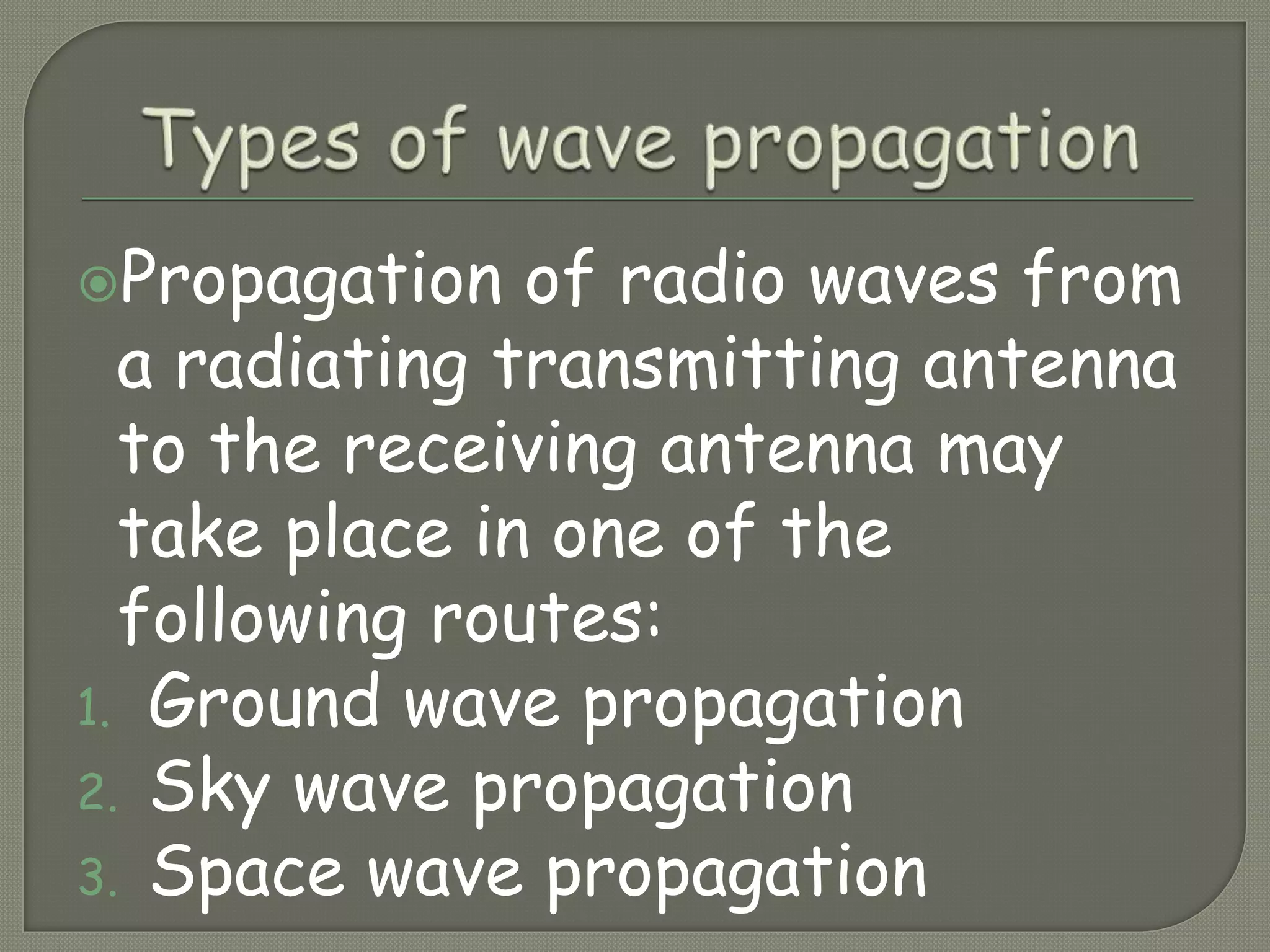 Types of wave propagation

Propagation of radio waves from a radiating transmitting antenna to the receiving antenna may take place in one of the following routes:

1. Ground wave propagation
2. Sky wave propagation
3. Space wave propagation